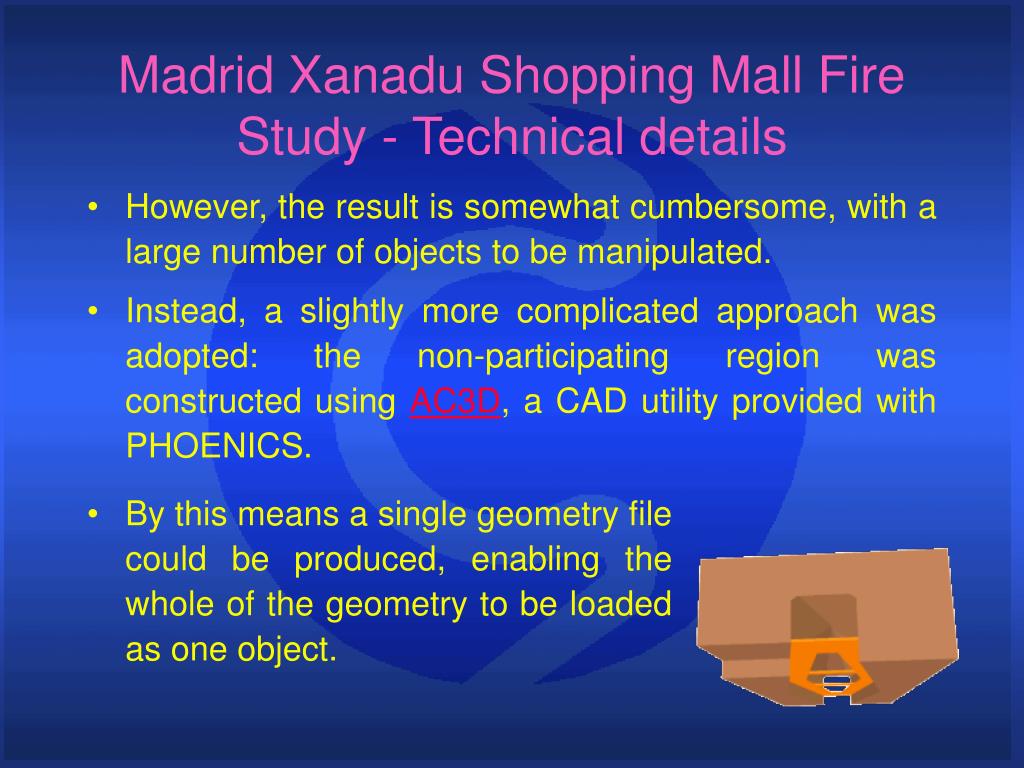 Madrid Xanadu Shopping Mall Fire Study - Technical details

• However, the result is somewhat cumbersome, with a large number of objects to be manipulated.

• Instead, a slightly more complicated approach was adopted: the non-participating region was constructed using AC3D, a CAD utility provided with PHOENICS.

• By this means a single geometry file could be produced, enabling the whole of the geometry to be loaded as one object.